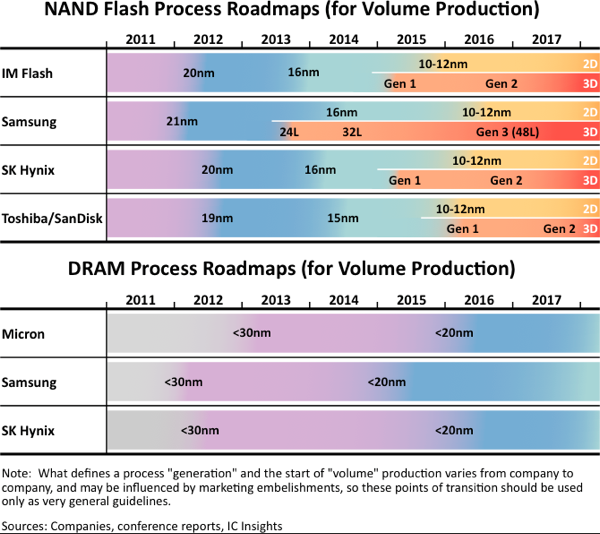 NAND Flash Process Roadmaps (for Volume Production)

2011 2012 2013 2014 2015 2016 2017

IM Flash
20nm 16nm 10-12nm 2D
Gen 1 Gen 2 3D

Samsung
21nm 16nm 10-12nm 2D
24L 32L Gen 3 (48L) 3D

SK Hynix
20nm 16nm 10-12nm 2D
Gen 1 Gen 2 3D

Toshiba/SanDisk
19nm 15nm 10-12nm 2D
Gen 1 Gen 2 3D

DRAM Process Roadmaps (for Volume Production)

2011 2012 2013 2014 2015 2016 2017

Micron
<30nm <20nm

Samsung
<30nm <20nm

SK Hynix
<30nm <20nm

Note: What defines a process "generation" and the start of "volume" production varies from company to company, and may be influenced by marketing embelishments, so these points of transition should be used only as very general guidelines.

Sources: Companies, conference reports, IC Insights